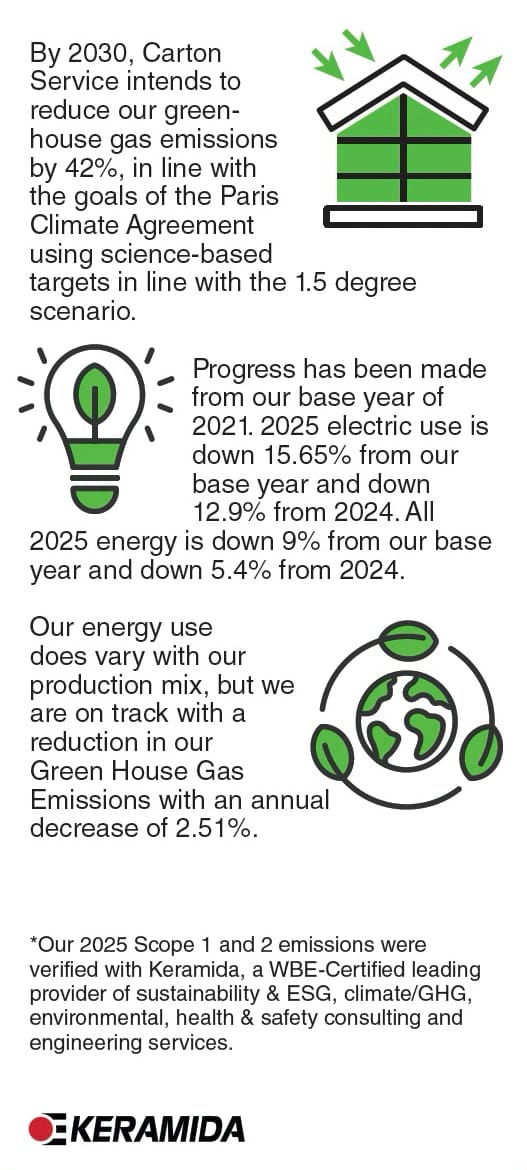 By 2030, Carton Service intends to reduce our greenhouse gas emissions by 42%, in line with the goals of the Paris Climate Agreement using science-based targets in line with the 1.5 degree scenario.

Progress has been made from our base year of 2021. 2025 electric use is down 15.65% from our base year and down 12.9% from 2024. All 2025 energy is down 9% from our base year and down 5.4% from 2024.

Our energy use does vary with our production mix, but we are on track with a reduction in our Green House Gas Emissions with an annual decrease of 2.51%.

*Our 2025 Scope 1 and 2 emissions were verified with Keramida, a WBE-Certified leading provider of sustainability & ESG, climate/GHG, environmental, health & safety consulting and engineering services.

KERAMIDA